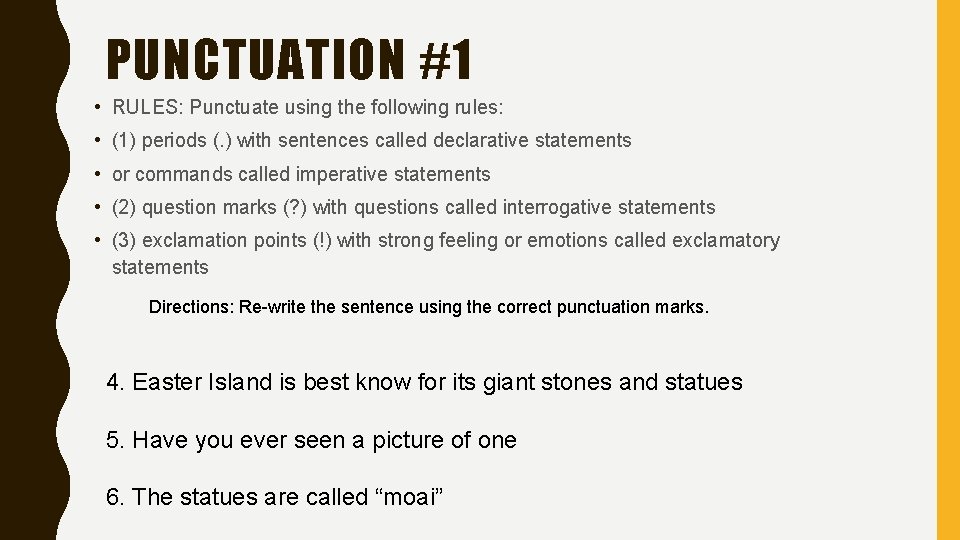 PUNCTUATION #1

• RULES: Punctuate using the following rules:
• (1) periods (.) with sentences called declarative statements
• or commands called imperative statements
• (2) question marks (?) with questions called interrogative statements
• (3) exclamation points (!) with strong feeling or emotions called exclamatory statements

Directions: Re-write the sentence using the correct punctuation marks.

4. Easter Island is best know for its giant stones and statues

5. Have you ever seen a picture of one

6. The statues are called “moai”